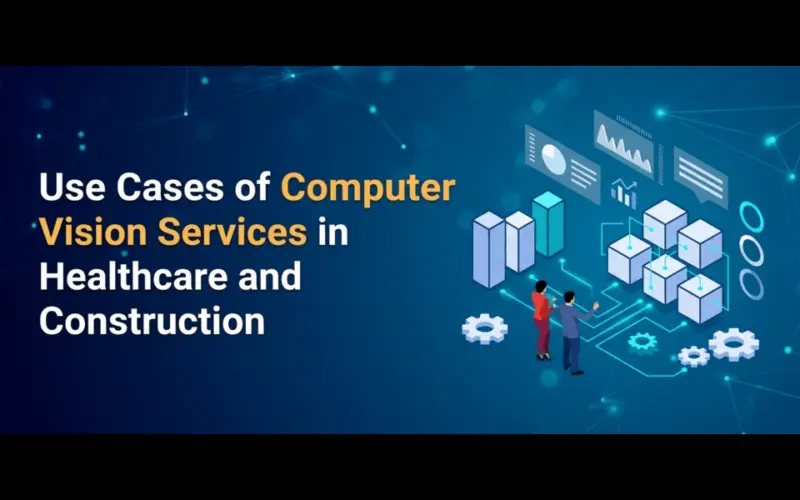 Use Cases of Computer Vision Services in Healthcare and Construction